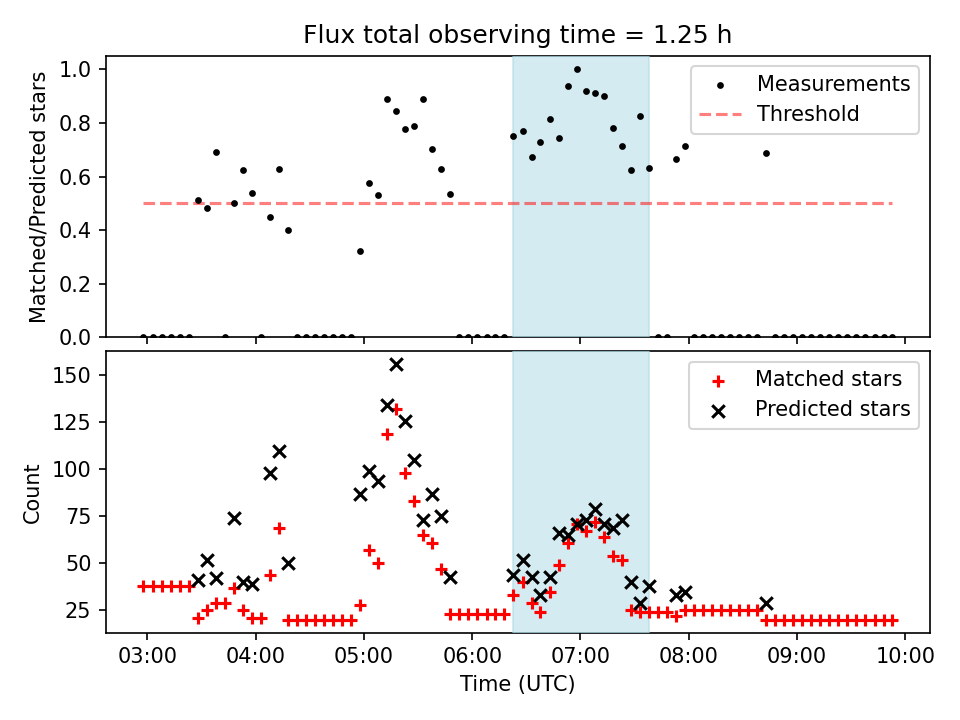 Flux total observing time = 1.25 h

Matched/Predicted stars

1.0
0.8
0.6
0.4
0.2
0.0

Measurements
Threshold

Count

150
125
100
75
50
25

Matched stars
Predicted stars

03:00
04:00
05:00
06:00
07:00
08:00
09:00
10:00

Time (UTC)